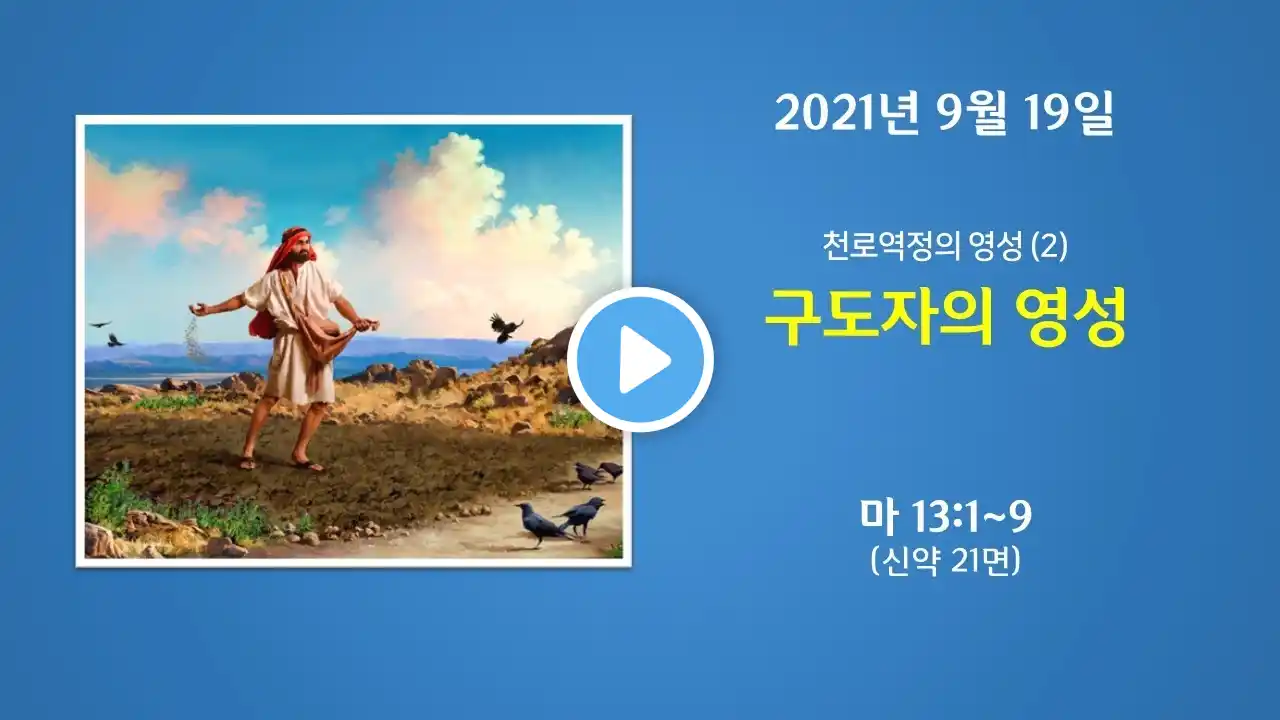 2021년 9월 19일

천로역정의 영성 (2)

구도자의 영성

마 13:1~9
(신약 21면)